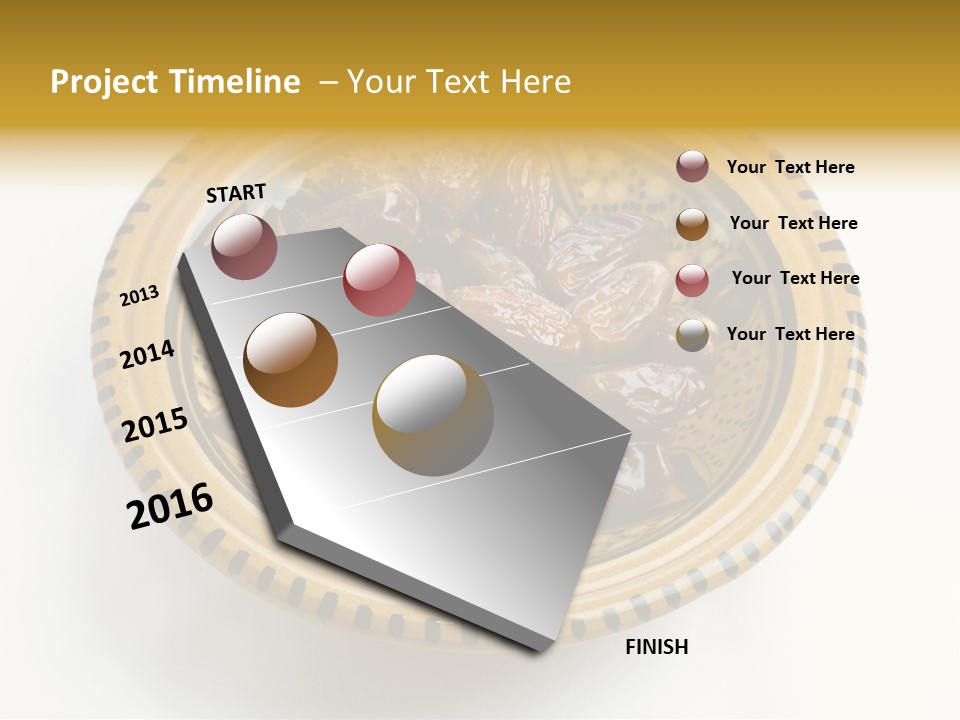 Project Timeline – Your Text Here

START

2013

2014

2015

2016

FINISH

Your Text Here

Your Text Here

Your Text Here

Your Text Here